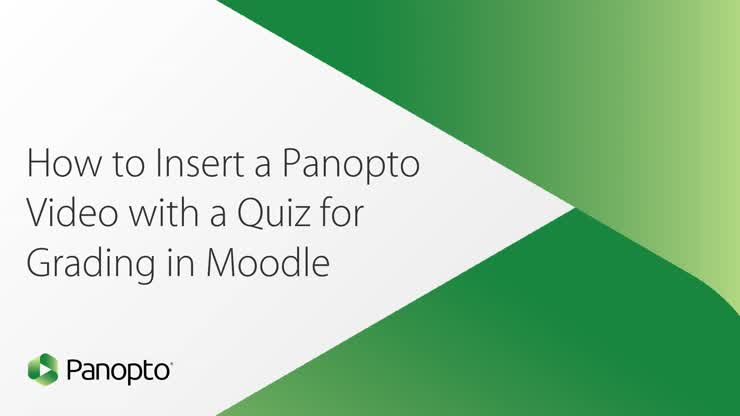 How to Insert a Panopto Video with a Quiz for Grading in Moodle

Panopto